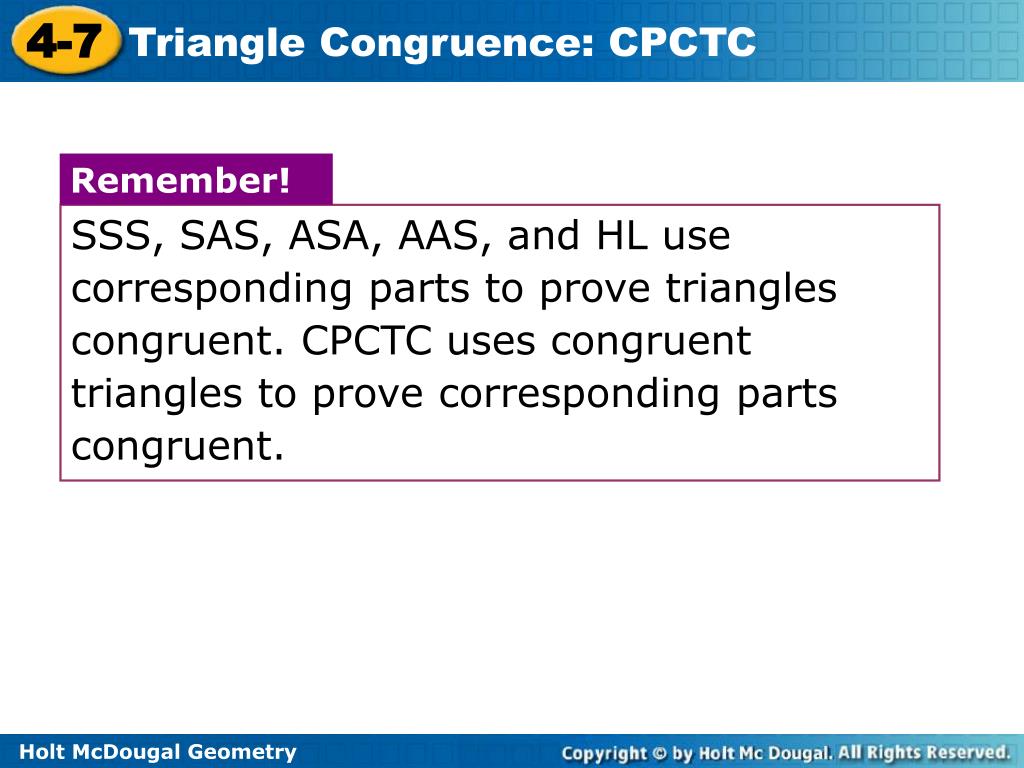 4-7 Triangle Congruence: CPCTC

Remember!

SSS, SAS, ASA, AAS, and HL use corresponding parts to prove triangles congruent. CPCTC uses congruent triangles to prove corresponding parts congruent.

Holt McDougal Geometry

Copyright © by Holt Mc Dougal. All Rights Reserved.